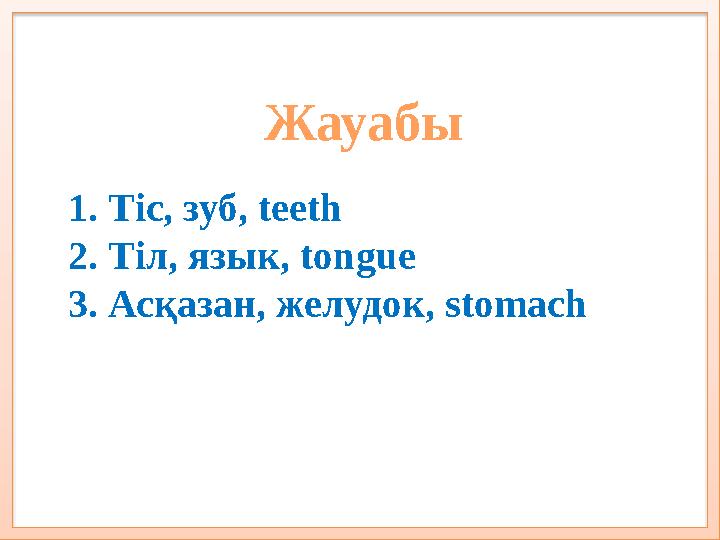 Жауабы

1. Тіс, зуб, teeth
2. Тіл, язык, tongue
3. Асқазан, желудок, stomach